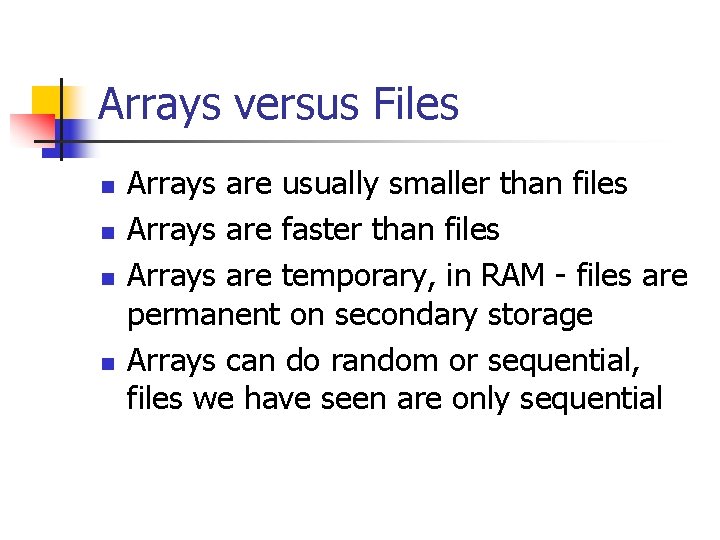 Arrays versus Files

- Arrays are usually smaller than files
- Arrays are faster than files
- Arrays are temporary, in RAM - files are permanent on secondary storage
- Arrays can do random or sequential, files we have seen are only sequential